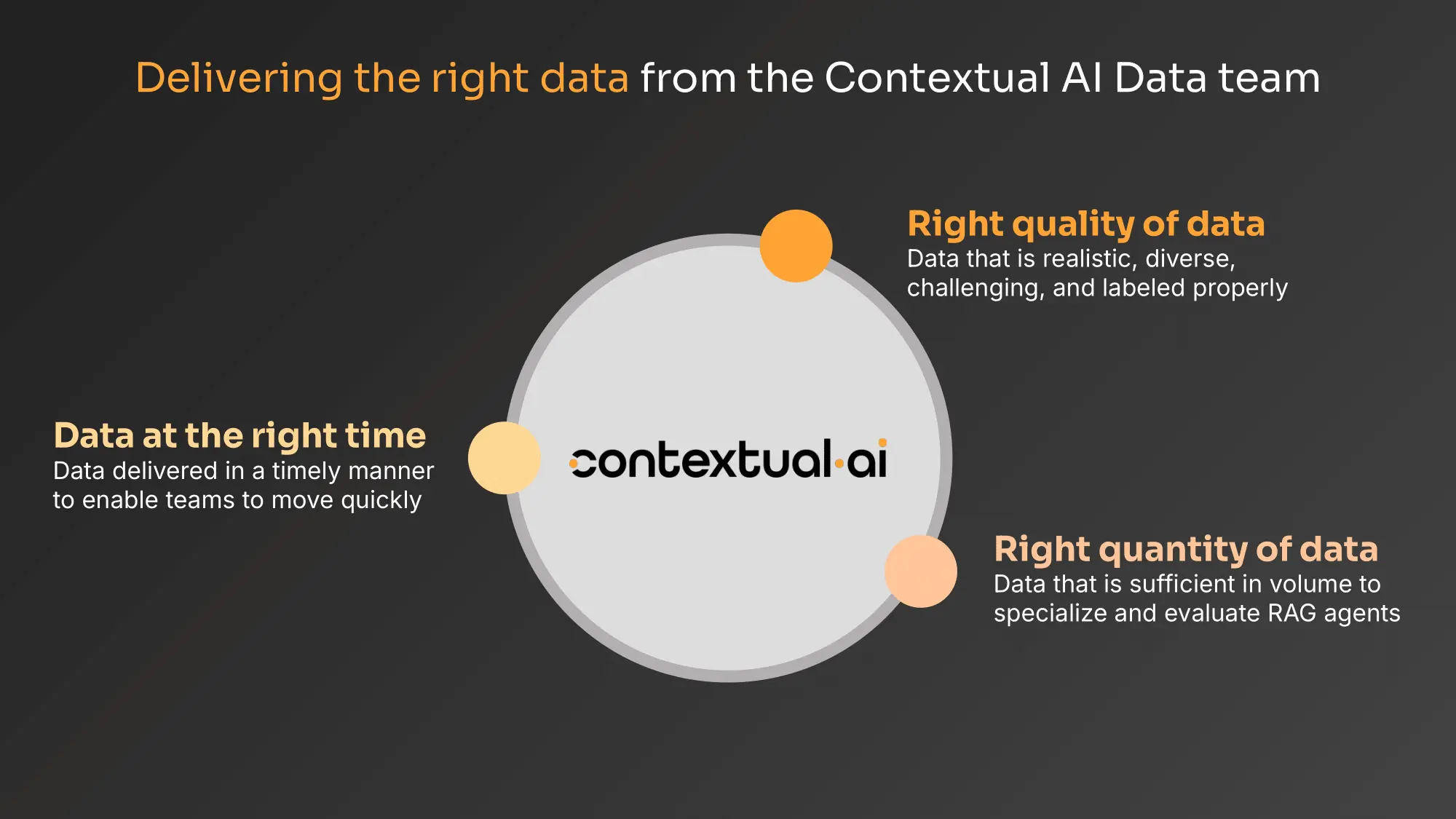 Delivering the right data from the Contextual AI Data team

Right quality of data
Data that is realistic, diverse, challenging, and labeled properly

Data at the right time
Data delivered in a timely manner to enable teams to move quickly

contextual·ai

Right quantity of data
Data that is sufficient in volume to specialize and evaluate RAG agents